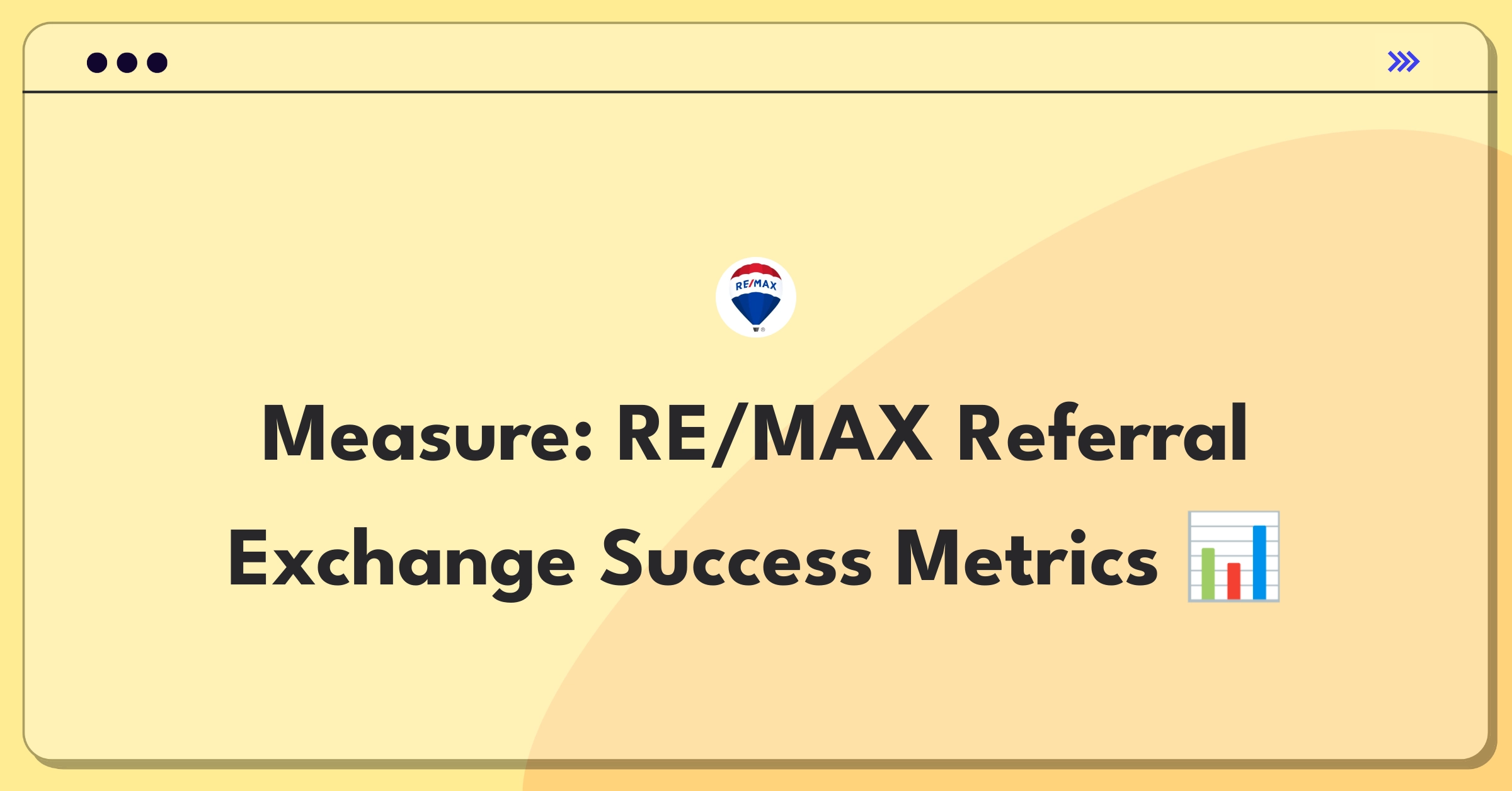 RE/MAX

Measure: RE/MAX Referral Exchange Success Metrics 📊